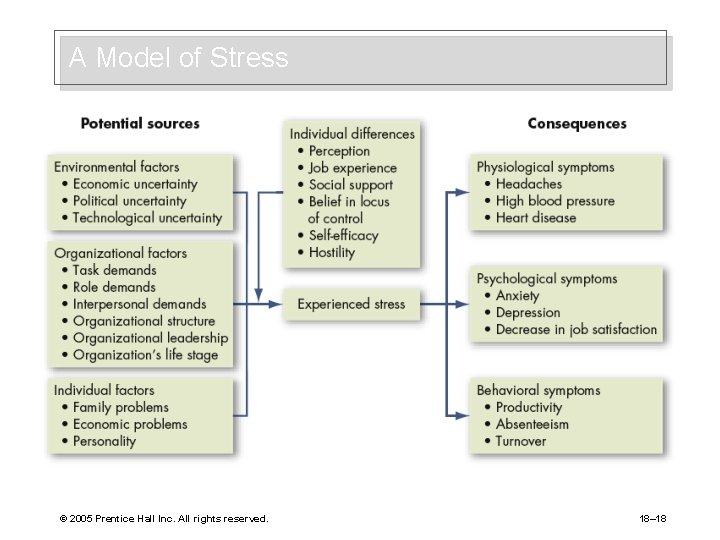 A Model of Stress

Potential sources

Environmental factors
• Economic uncertainty
• Political uncertainty
• Technological uncertainty

Organizational factors
• Task demands
• Role demands
• Interpersonal demands
• Organizational structure
• Organizational leadership
• Organization's life stage

Individual factors
• Family problems
• Economic problems
• Personality

Individual differences
• Perception
• Job experience
• Social support
• Belief in locus of control
• Self-efficacy
• Hostility

Experienced stress

Consequences

Physiological symptoms
• Headaches
• High blood pressure
• Heart disease

Psychological symptoms
• Anxiety
• Depression
• Decrease in job satisfaction

Behavioral symptoms
• Productivity
• Absenteeism
• Turnover

© 2005 Prentice Hall Inc. All rights reserved.

18–18